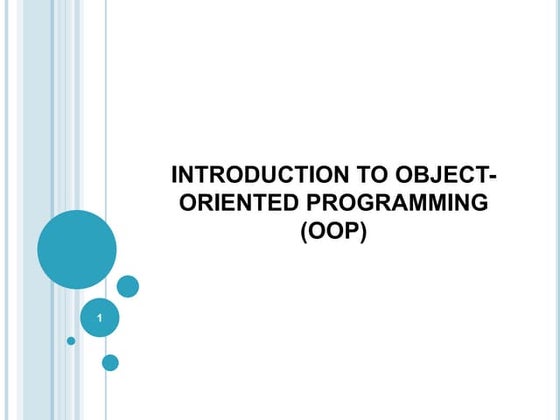 INTRODUCTION TO OBJECT-ORIENTED PROGRAMMING (OOP)

1